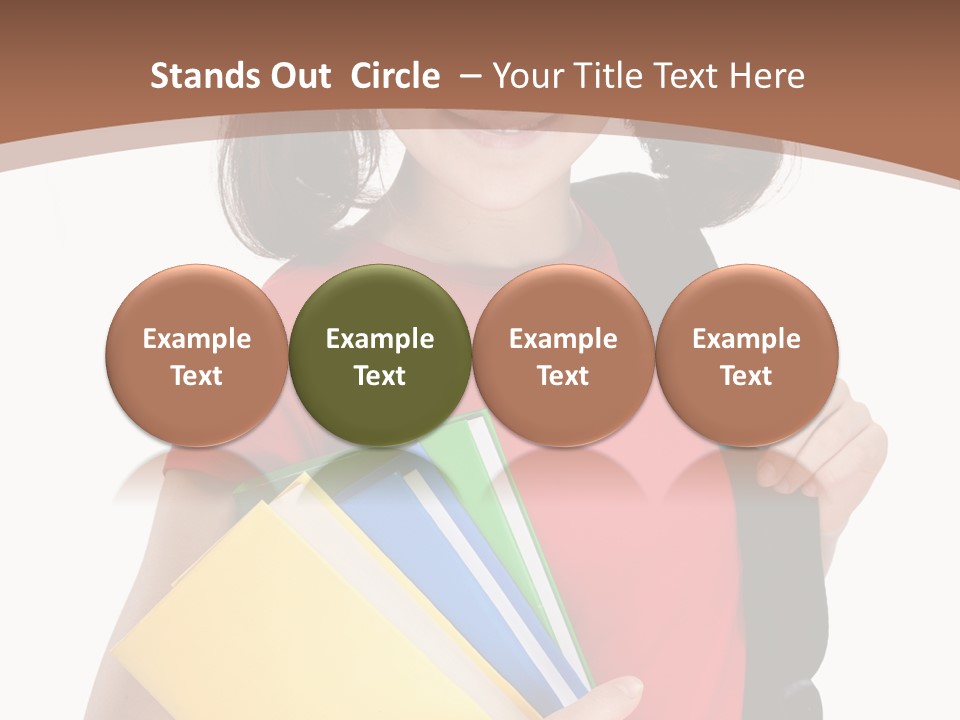 Stands Out Circle – Your Title Text Here

Example Text

Example Text

Example Text

Example Text